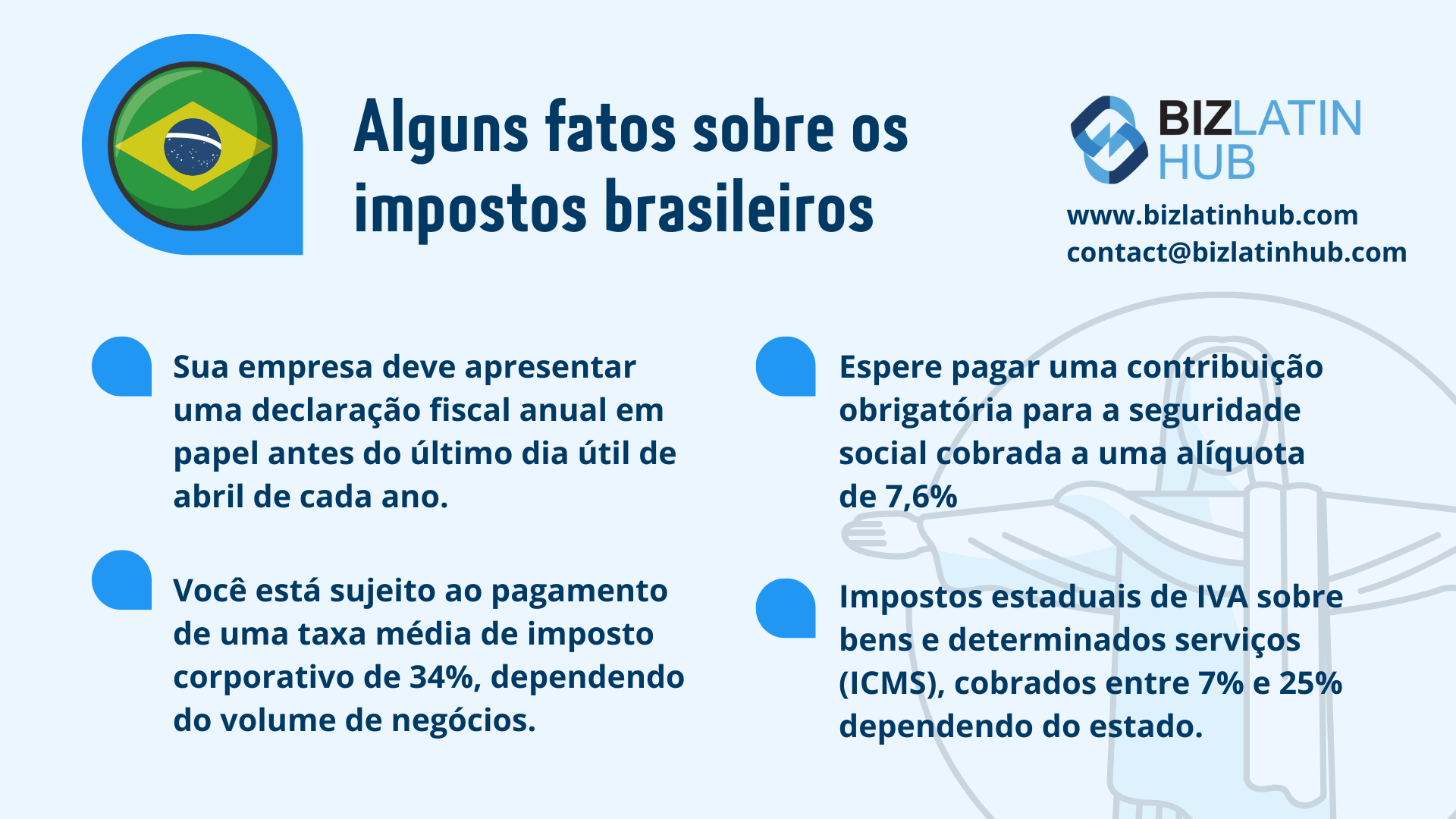 Alguns fatos sobre os impostos brasileiros

BIZLATIN HUB
www.bizlatinhub.com
contact@bizlatinhub.com

Sua empresa deve apresentar uma declaração fiscal anual em papel antes do último dia útil de abril de cada ano.

Você está sujeito ao pagamento de uma taxa média de imposto corporativo de 34%, dependendo do volume de negócios.

Espere pagar uma contribuição obrigatória para a seguridade social cobrada a uma alíquota de 7,6%

Impostos estaduais de IVA sobre bens e determinados serviços (ICMS), cobrados entre 7% e 25% dependendo do estado.